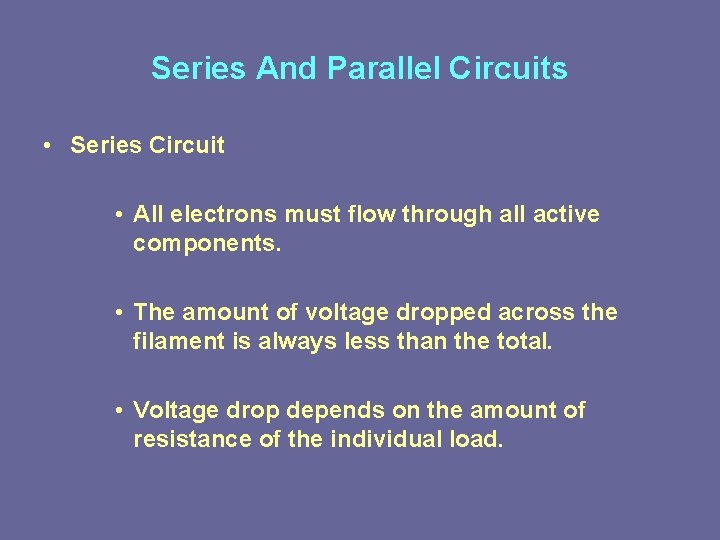 Series And Parallel Circuits

• Series Circuit

• All electrons must flow through all active components.

• The amount of voltage dropped across the filament is always less than the total.

• Voltage drop depends on the amount of resistance of the individual load.